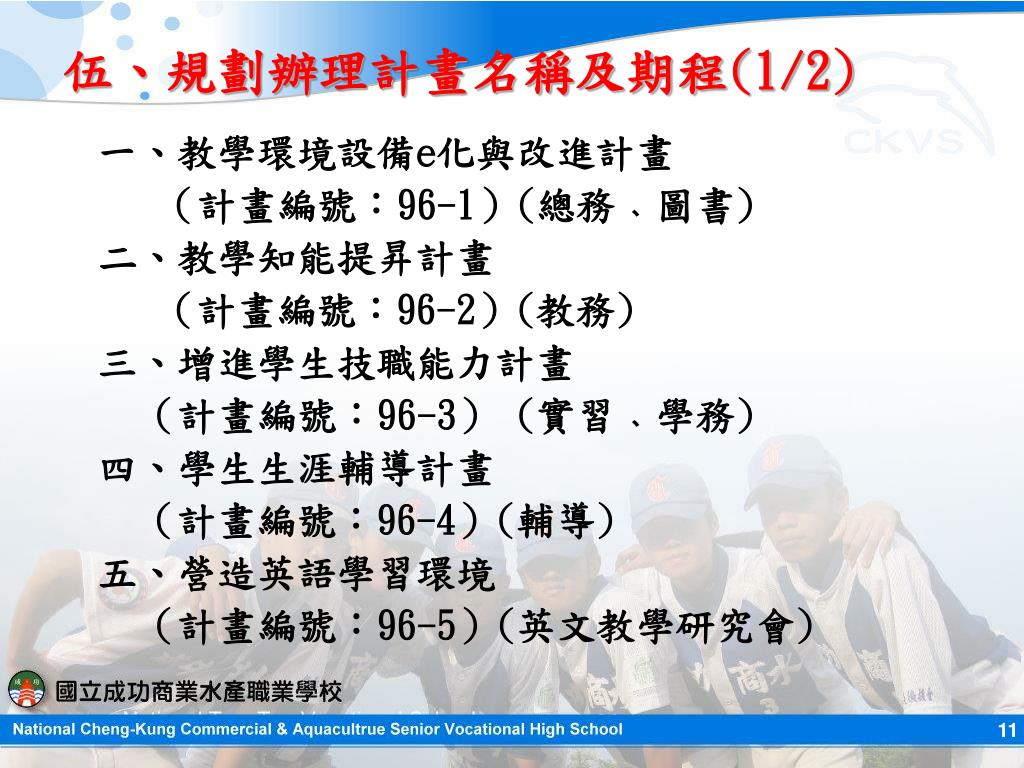 伍、規劃辦理計畫名稱及期程(1/2)

CKVS

一、教學環境設備e化與改進計畫
（計畫編號：96-1）（總務、圖書）

二、教學知能提昇計畫
（計畫編號：96-2）（教務）

三、增進學生技職能力計畫
（計畫編號：96-3）（實習、學務）

四、學生生涯輔導計畫
（計畫編號：96-4）（輔導）

五、營造英語學習環境
（計畫編號：96-5）（英文教學研究會）

國立成功商業水產職業學校

National Cheng-Kung Commercial & Aquacultrue Senior Vocational High School

11